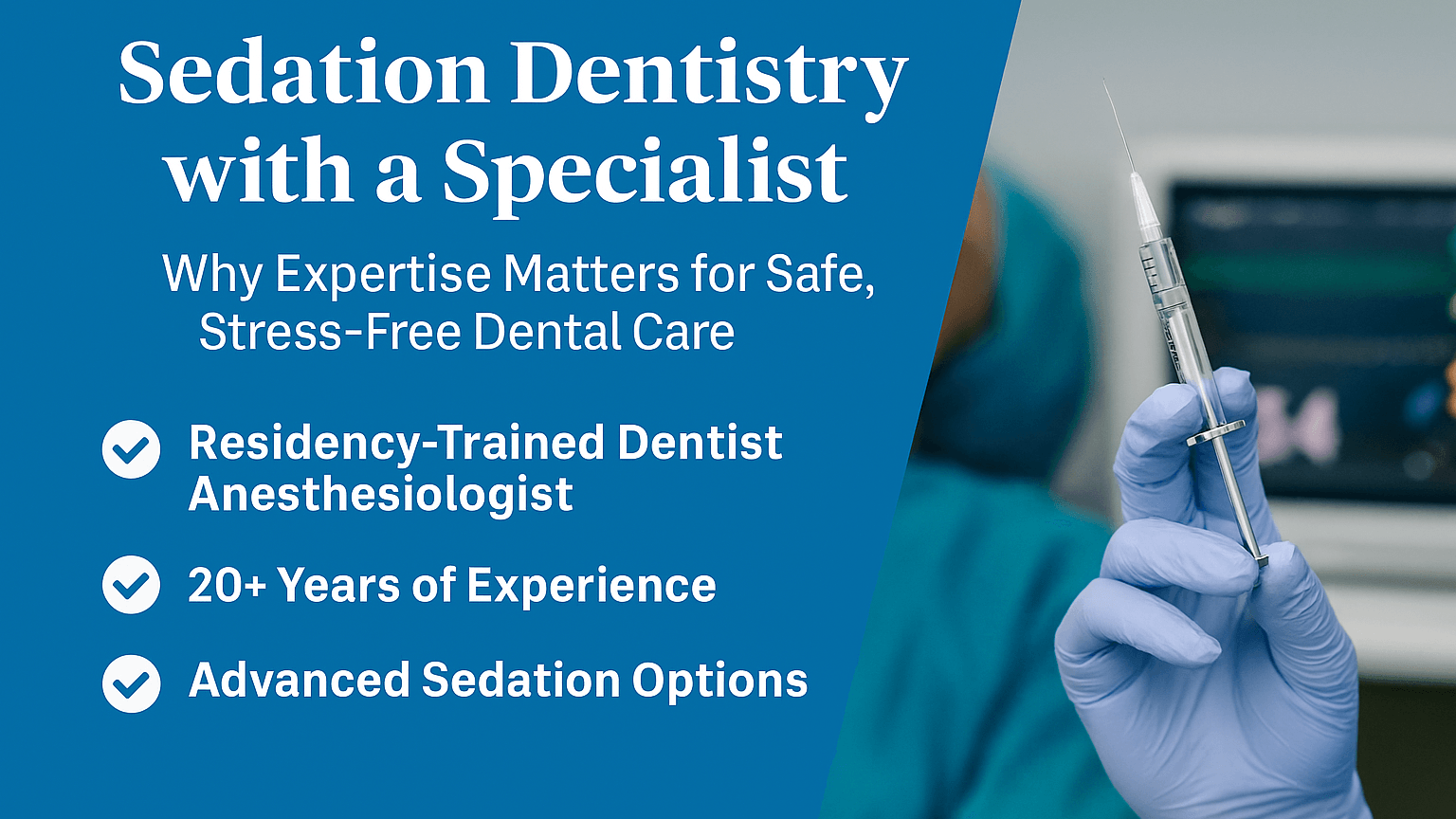 Sedation Dentistry with a Specialist

Why Expertise Matters for Safe, Stress-Free Dental Care

Residency-Trained Dentist Anesthesiologist

20+ Years of Experience

Advanced Sedation Options